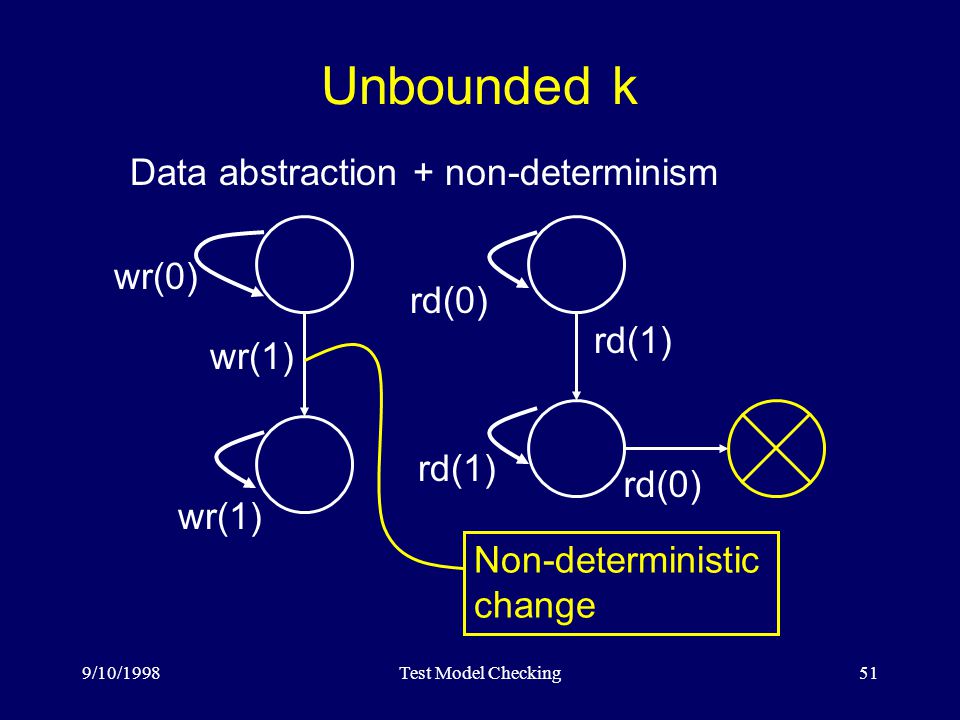 Unbounded k

Data abstraction + non-determinism

wr(0)

wr(1)

wr(1)

rd(0)

rd(1)

rd(1)

rd(0)

Non-deterministic change

9/10/1998

Test Model Checking

51